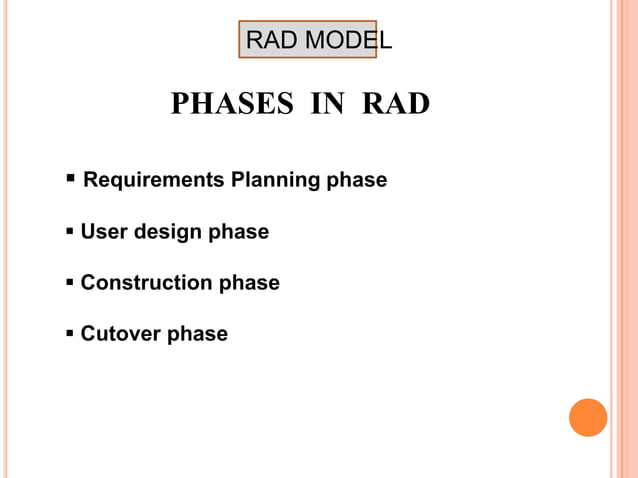 RAD MODEL

PHASES IN RAD

▪ Requirements Planning phase

▪ User design phase

▪ Construction phase

▪ Cutover phase